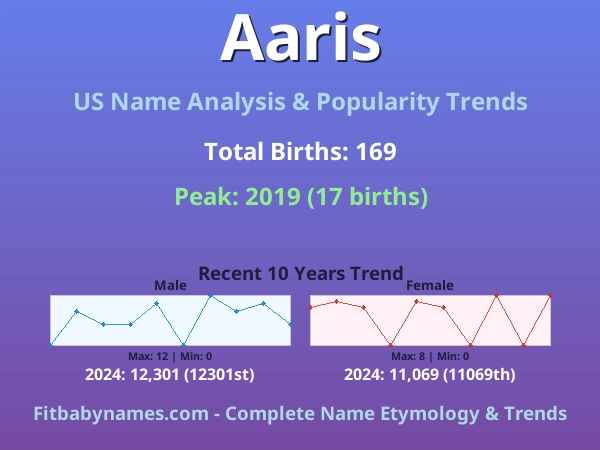 Aaris

US Name Analysis & Popularity Trends

Total Births: 169

Peak: 2019 (17 births)

Recent 10 Years Trend

Male

Max: 12 | Min: 0

2024: 12,301 (12301st)

Female

Max: 8 | Min: 0

2024: 11,069 (11069th)

Fitbabynames.com - Complete Name Etymology & Trends